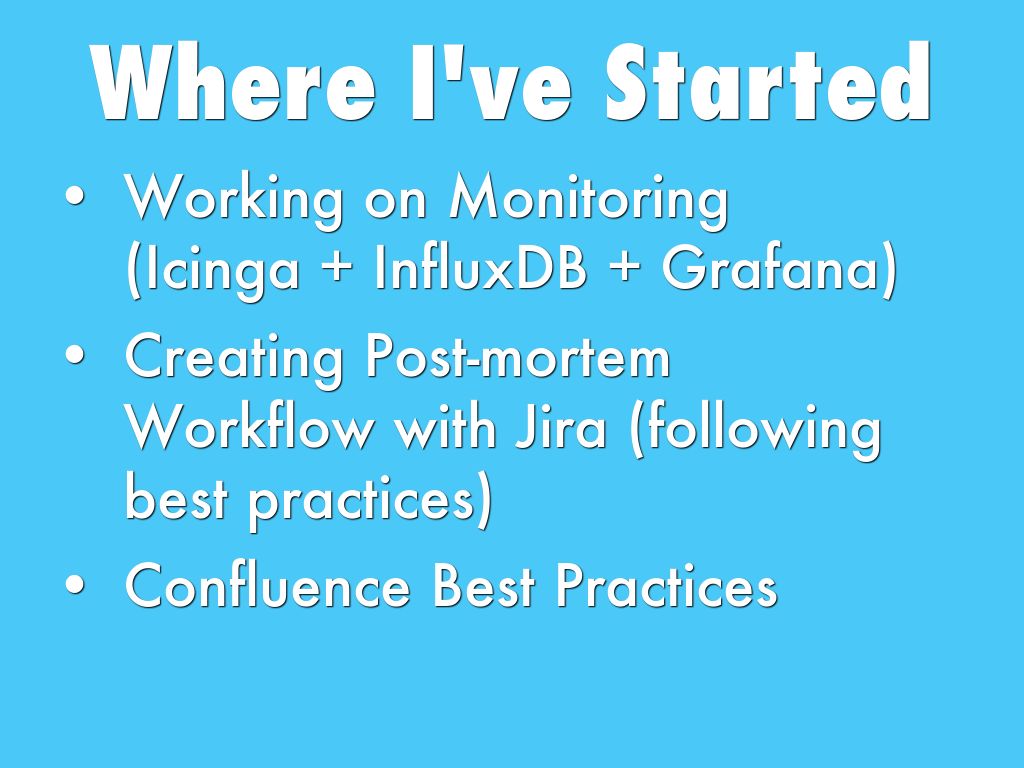 Where I've Started

• Working on Monitoring (Icinga + InfluxDB + Grafana)
• Creating Post-mortem Workflow with Jira (following best practices)
• Confluence Best Practices